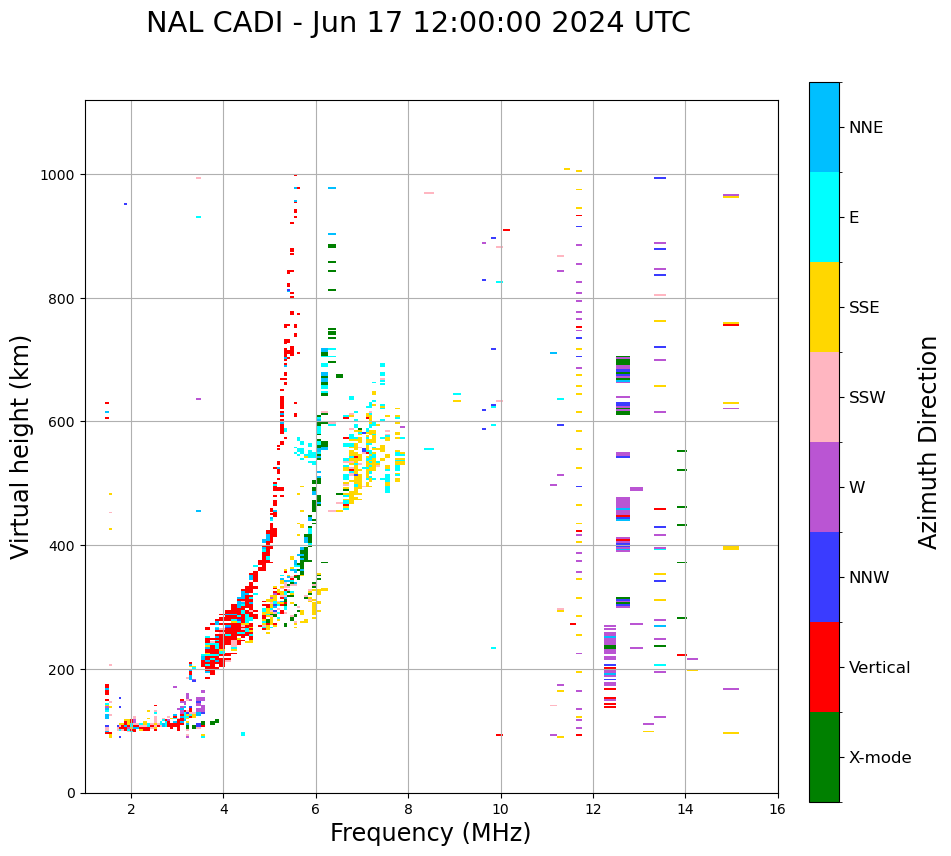 NAL CADI - Jun 17 12:00:00 2024 UTC

Virtual height (km)

1000
800
600
400
200
0

2
4
6
8
10
12
14
16

Frequency (MHz)

NNE
E
SSE
SSW
W
NNW
Vertical
X-mode

Azimuth Direction